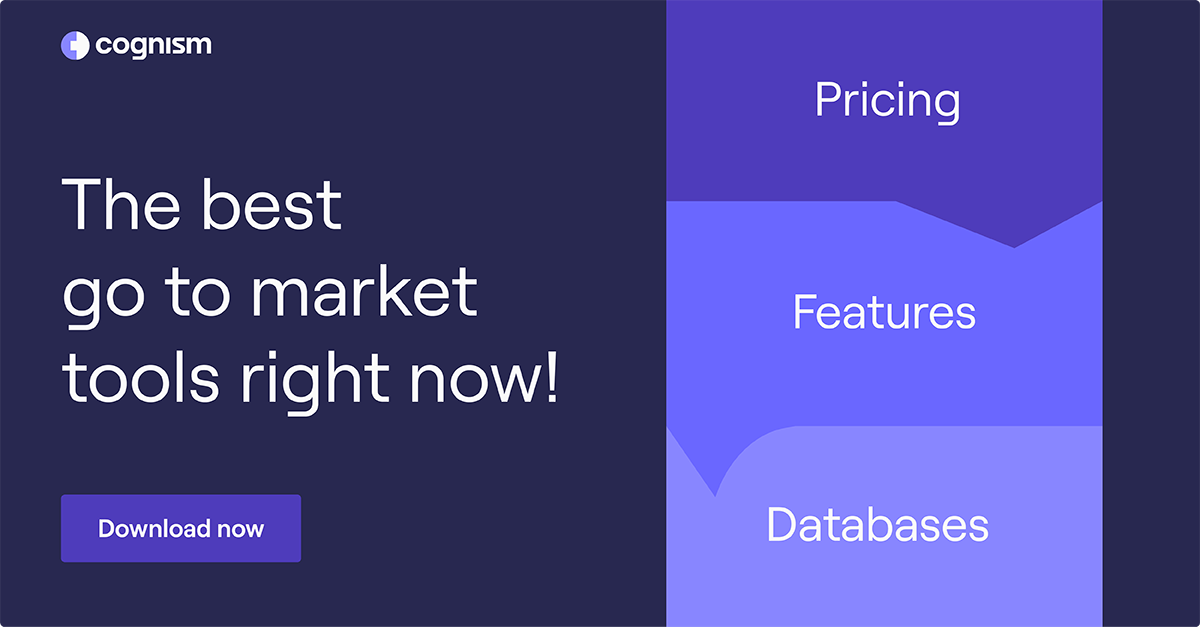 cognism

The best go to market tools right now!

Download now

Pricing

Features

Databases